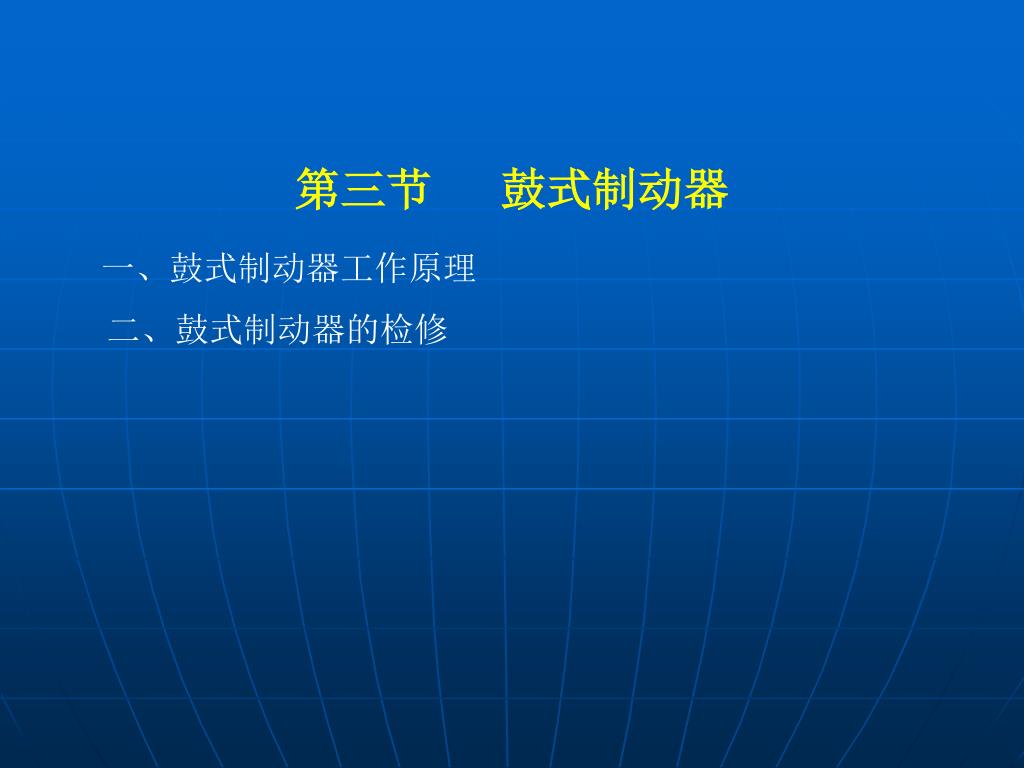 第三节　　鼓式制动器

一、鼓式制动器工作原理

二、鼓式制动器的检修